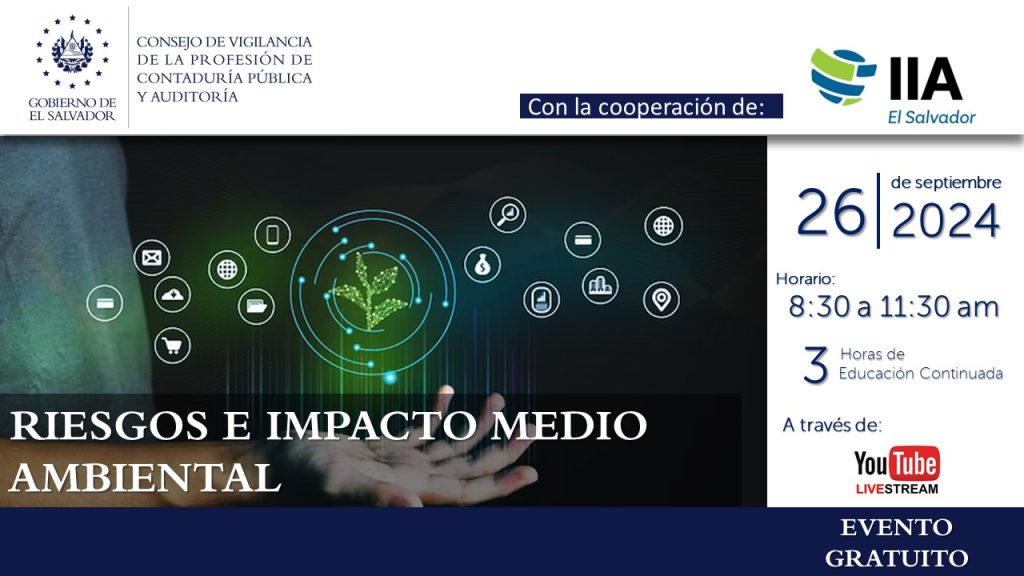 GOBIERNO DE
EL SALVADOR

CONSEJO DE VIGILANCIA
DE LA PROFESIÓN DE
CONTADURÍA PÚBLICA
Y AUDITORÍA

Con la cooperación de:

IIA
El Salvador

26 de septiembre 2024

Horario:
8:30 a 11:30 am

3 Horas de Educación Continuada

A través de:

YouTube
LIVESTREAM

RIESGOS E IMPACTO MEDIO AMBIENTAL

EVENTO
GRATUITO